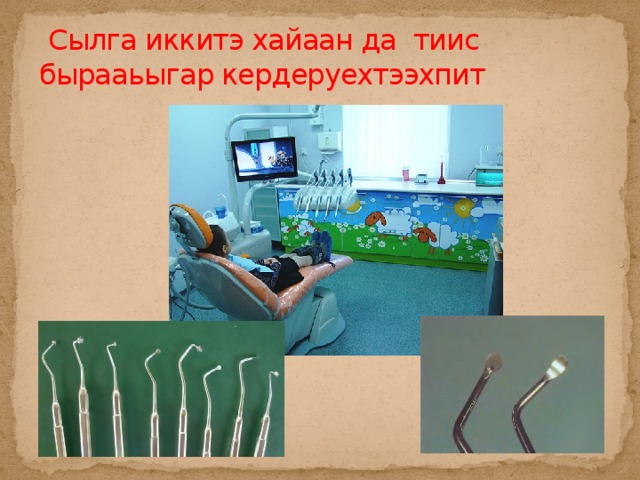 Сылга иккитэ хайаан да тиис бырааьыгар кердеруехтээхпит